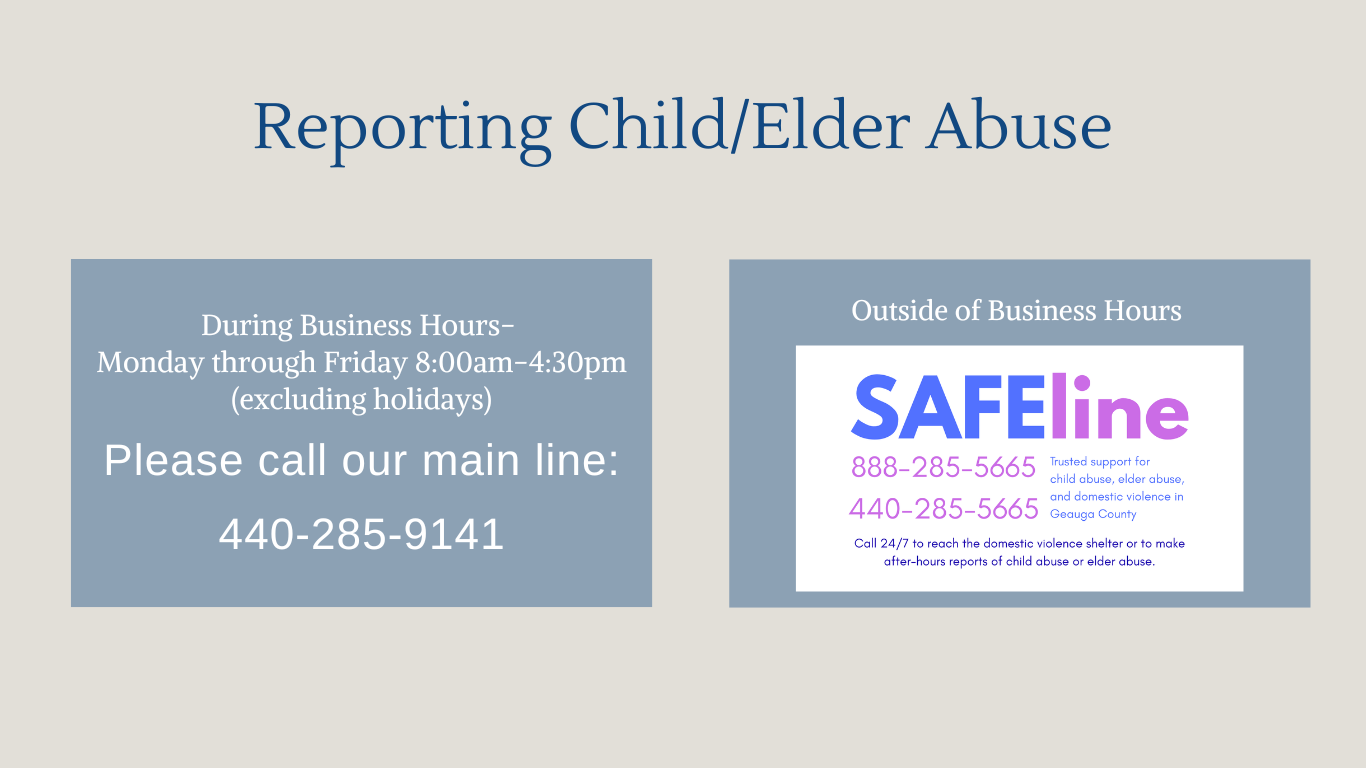 Reporting Child/Elder Abuse

During Business Hours-
Monday through Friday 8:00am-4:30pm
(excluding holidays)

Please call our main line:

440-285-9141

Outside of Business Hours

SAFEline

888-285-5665
440-285-5665

Trusted support for child abuse, elder abuse, and domestic violence in Geauga County

Call 24/7 to reach the domestic violence shelter or to make after-hours reports of child abuse or elder abuse.